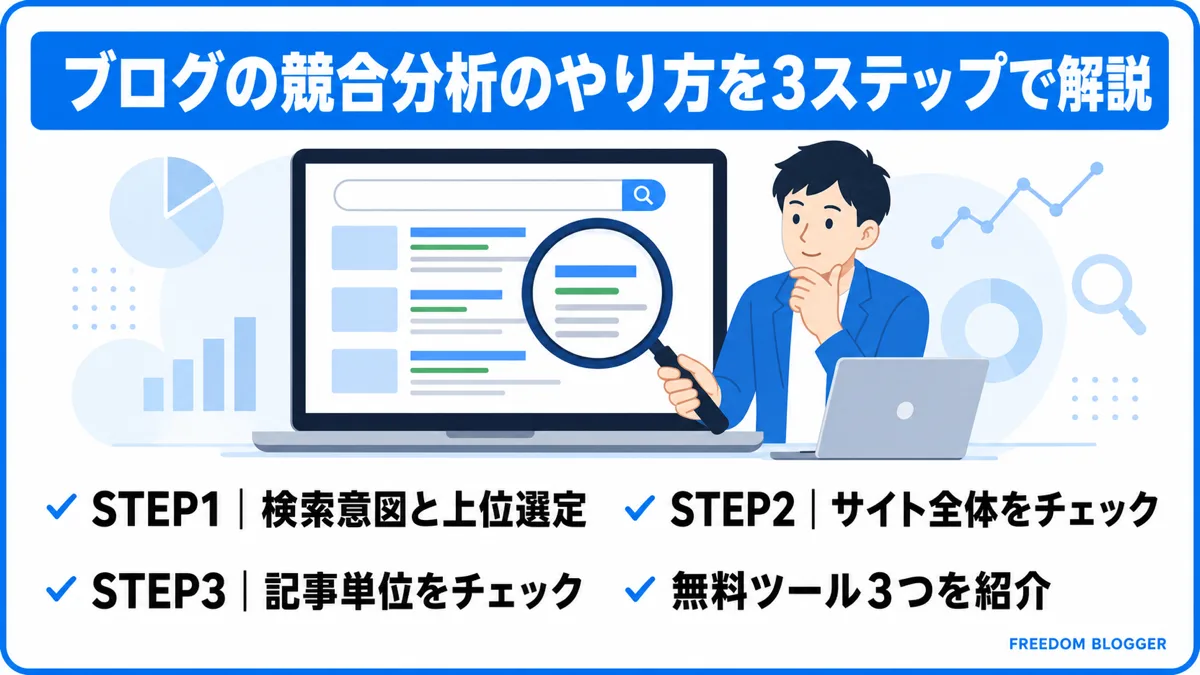 ブログの競合分析のやり方を3ステップで解説

✓ STEP1｜検索意図と上位選定
✓ STEP2｜サイト全体をチェック
✓ STEP3｜記事単位をチェック
✓ 無料ツール３つを紹介

FREEDOM BLOGGER